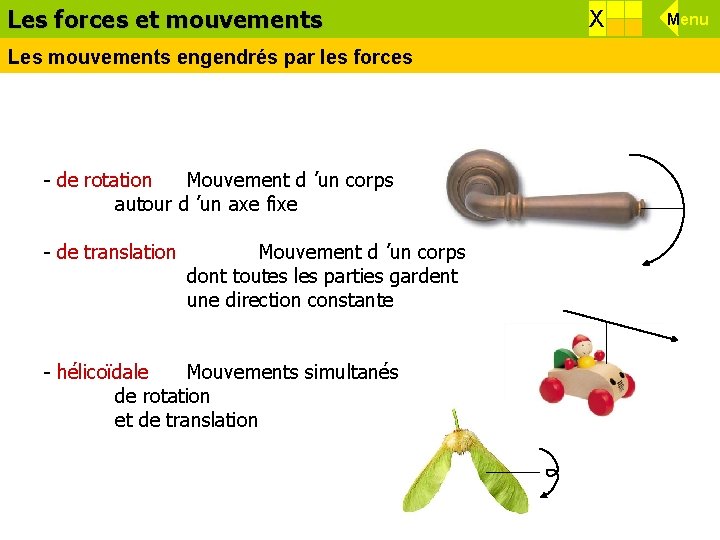 Les forces et mouvements

X

Menu

Les mouvements engendrés par les forces

- de rotation Mouvement d 'un corps autour d 'un axe fixe

- de translation Mouvement d 'un corps dont toutes les parties gardent une direction constante

- hélicoïdale Mouvements simultanés de rotation et de translation